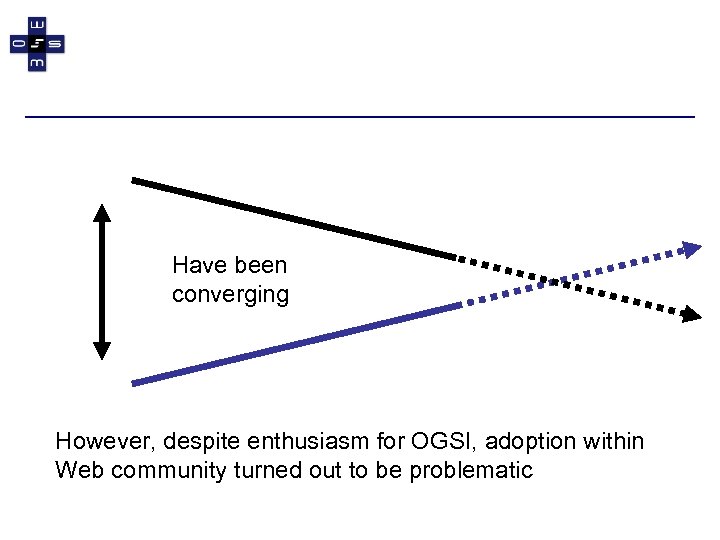 Have been converging

However, despite enthusiasm for OGSI, adoption within Web community turned out to be problematic